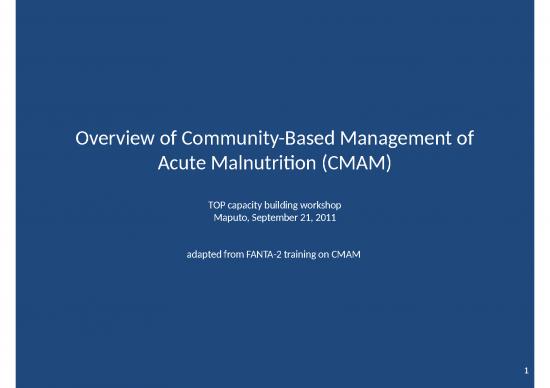 Overview of Community-Based Management of Acute Malnutrition (CMAM)

TOP capacity building workshop
Maputo, September 21, 2011

adapted from FANTA-2 training on CMAM

1